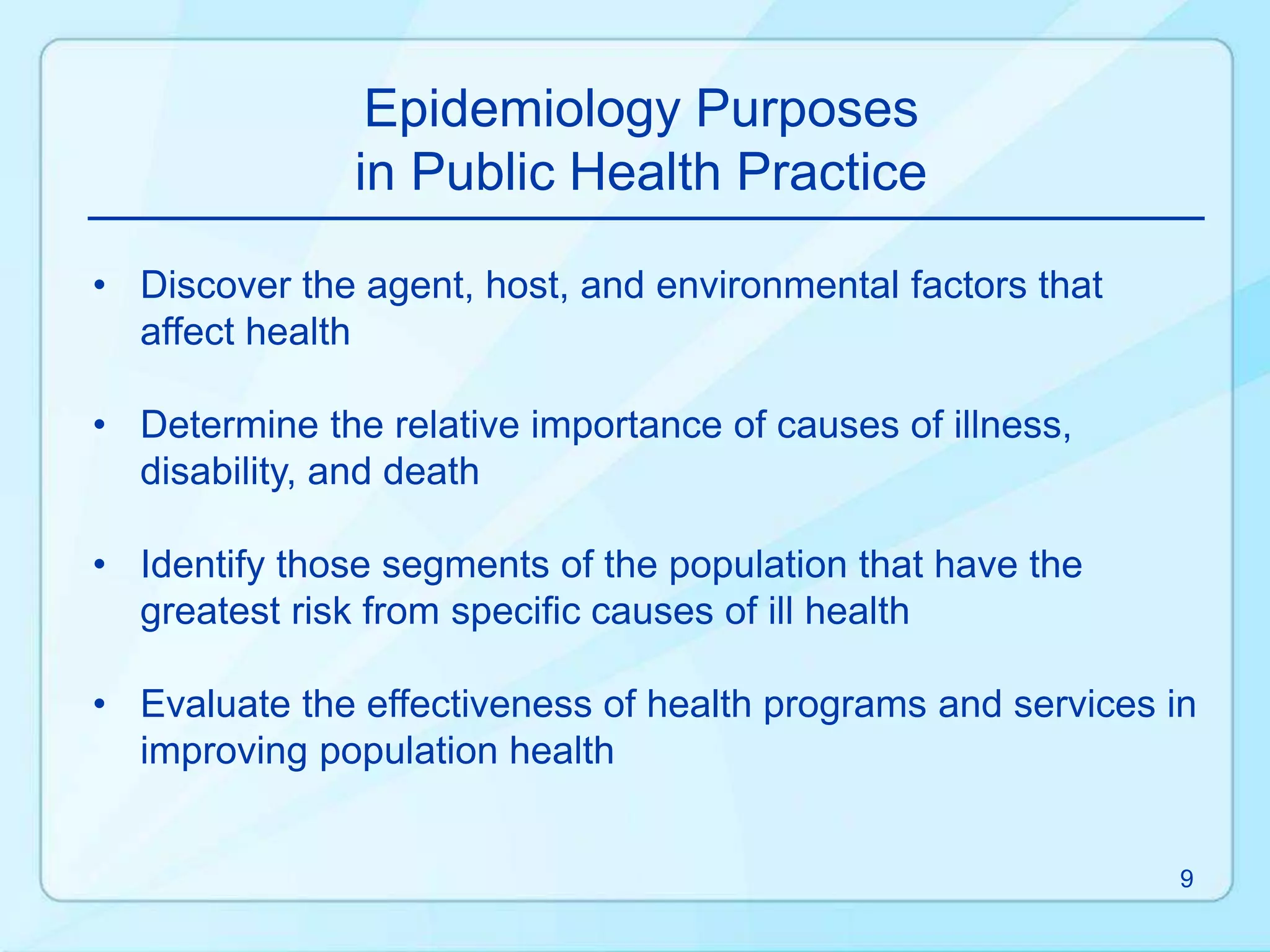 Epidemiology Purposes
in Public Health Practice

• Discover the agent, host, and environmental factors that affect health

• Determine the relative importance of causes of illness, disability, and death

• Identify those segments of the population that have the greatest risk from specific causes of ill health

• Evaluate the effectiveness of health programs and services in improving population health

9